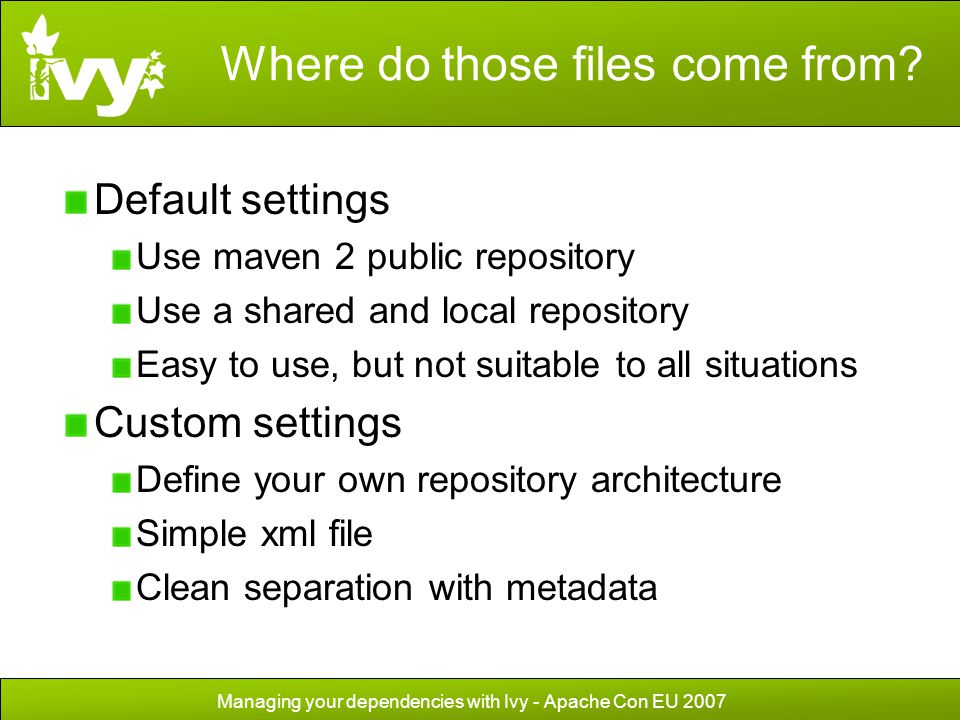 ivy

Where do those files come from?

Default settings

Use maven 2 public repository

Use a shared and local repository

Easy to use, but not suitable to all situations

Custom settings

Define your own repository architecture

Simple xml file

Clean separation with metadata

Managing your dependencies with Ivy - Apache Con EU 2007